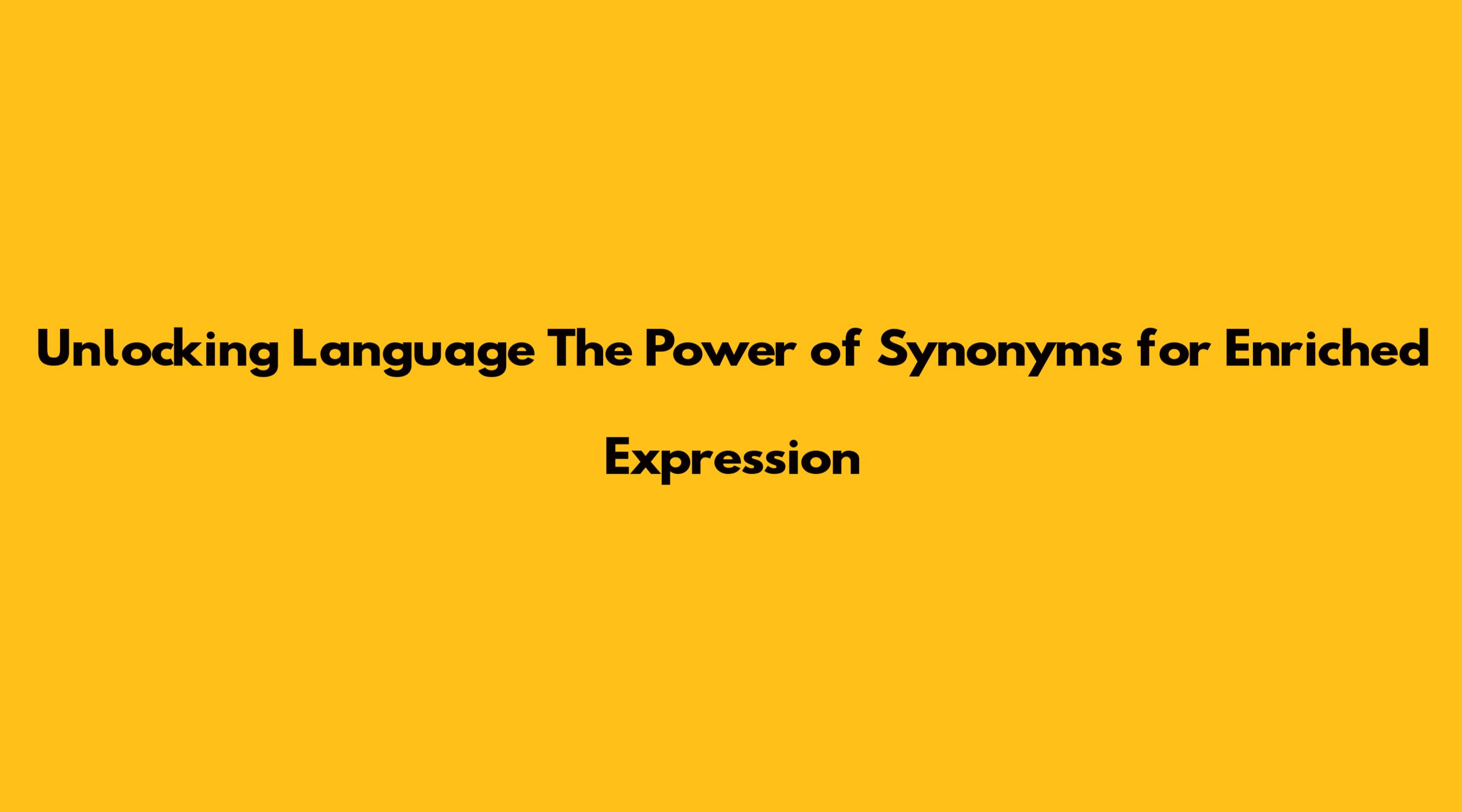 Unlocking Language The Power of Synonyms for Enriched Expression